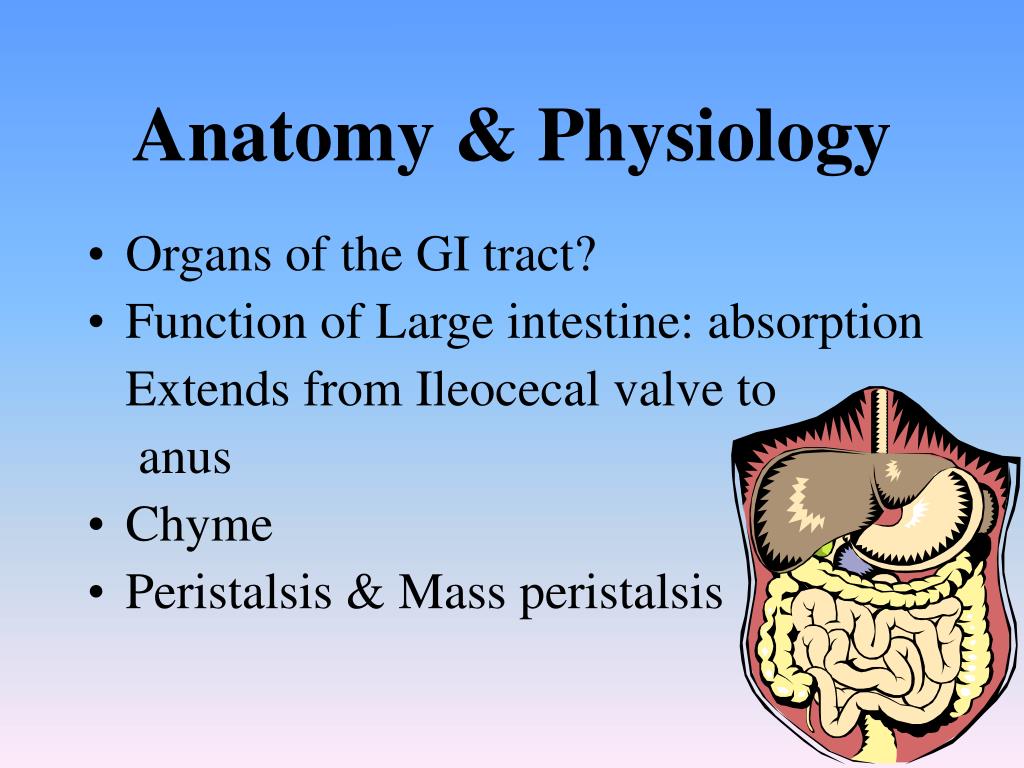 Anatomy & Physiology

• Organs of the GI tract?
• Function of Large intestine: absorption
Extends from Ileocecal valve to anus
• Chyme
• Peristalsis & Mass peristalsis